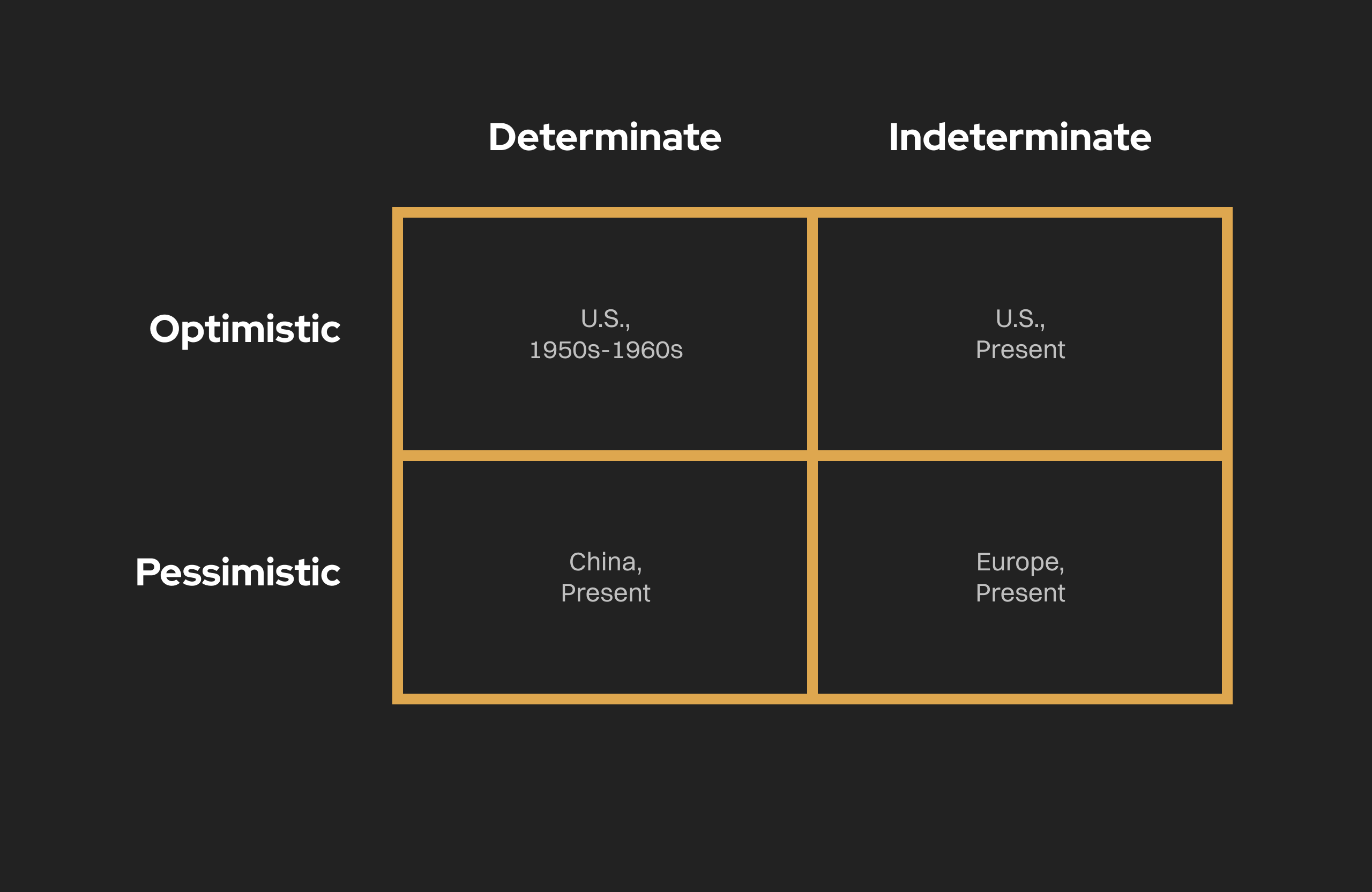 | | Determinate | Indeterminate |
|---|---|---|
| Optimistic | U.S., 1950s-1960s | U.S., Present |
| Pessimistic | China, Present | Europe, Present |